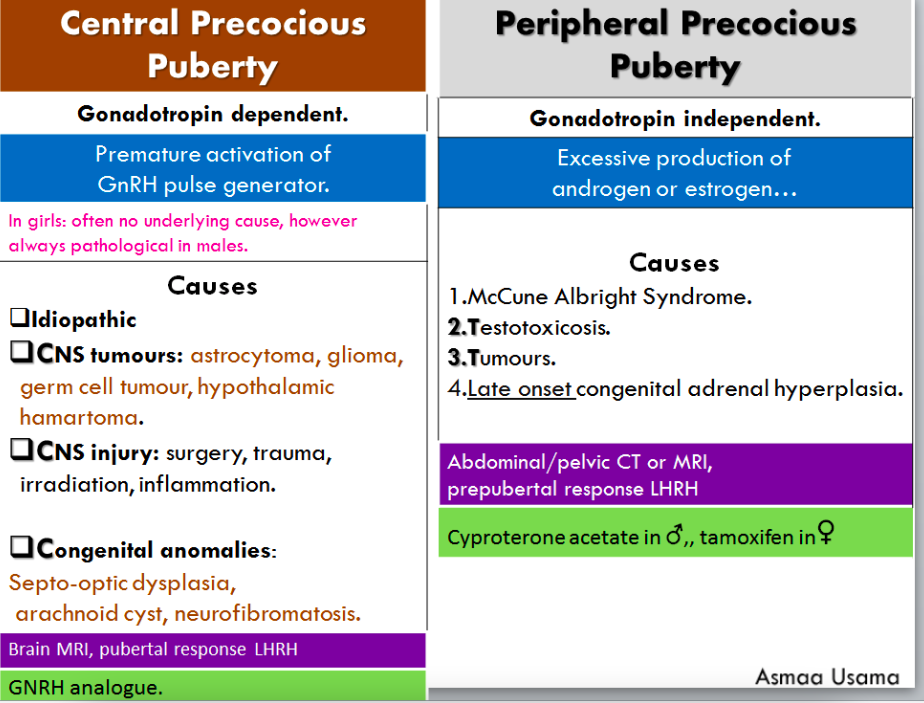 Central Precocious Puberty

Gonadotropin dependent.

Premature activation of GnRH pulse generator.

In girls: often no underlying cause, however always pathological in males.

Causes

❑Idiopathic

❑CNS tumours: astrocytoma, glioma, germ cell tumour, hypothalamic hamartoma.

❑CNS injury: surgery, trauma, irradiation, inflammation.

❑Congenital anomalies: Septo-optic dysplasia, arachnoid cyst, neurofibromatosis.

Brain MRI, pubertal response LHRH

GNRH analogue.

Peripheral Precocious Puberty

Gonadotropin independent.

Excessive production of androgen or estrogen…

Causes

1.McCune Albright Syndrome.
2.Testotoxicosis.
3.Tumours.
4.Late onset congenital adrenal hyperplasia.

Abdominal/pelvic CT or MRI, prepubertal response LHRH

Cyproterone acetate in ♂,, tamoxifen in♀

Asmaa Usama